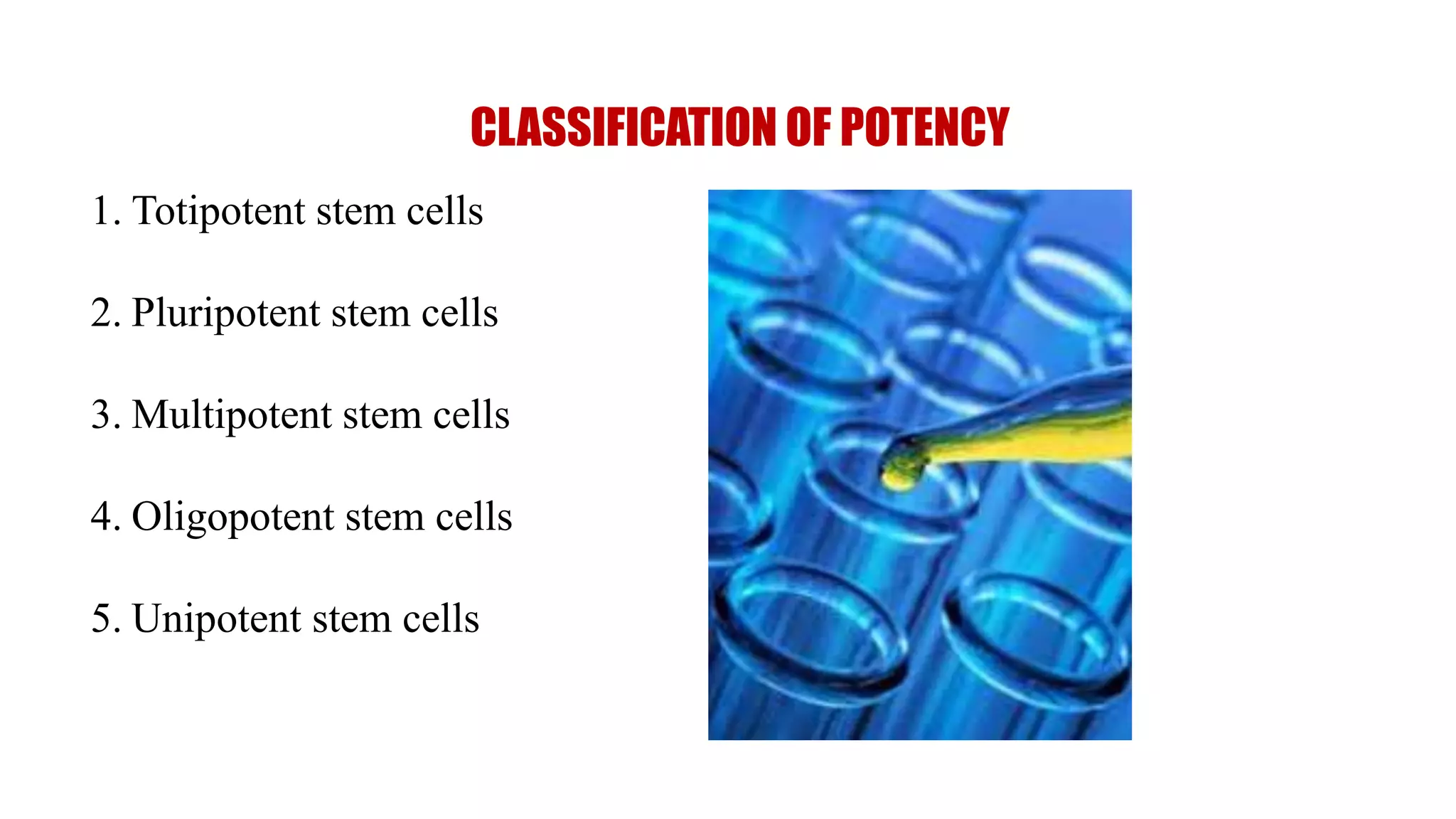 CLASSIFICATION OF POTENCY

1. Totipotent stem cells

2. Pluripotent stem cells

3. Multipotent stem cells

4. Oligopotent stem cells

5. Unipotent stem cells